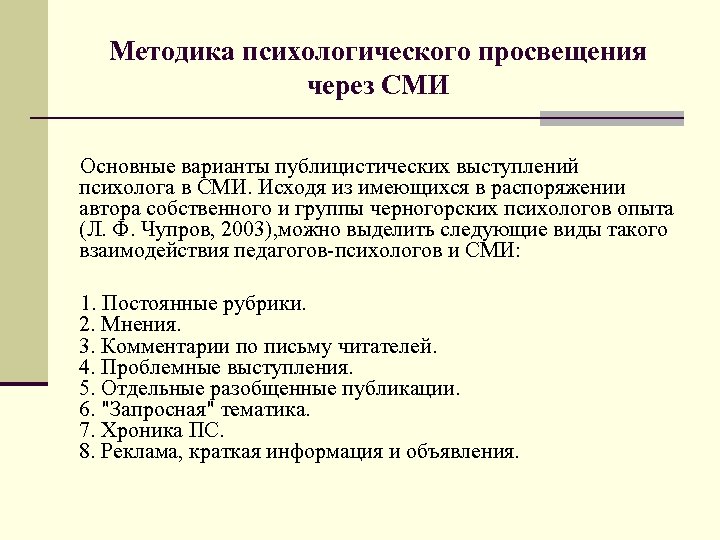 Методика психологического просвещения через СМИ

Основные варианты публицистических выступлений психолога в СМИ. Исходя из имеющихся в распоряжении автора собственного и группы черногорских психологов опыта (Л. Ф. Чупров, 2003),можно выделить следующие виды такого взаимодействия педагогов-психологов и СМИ:

1. Постоянные рубрики.
2. Мнения.
3. Комментарии по письму читателей.
4. Проблемные выступления.
5. Отдельные разобщенные публикации.
6. "Запросная" тематика.
7. Хроника ПС.
8. Реклама, краткая информация и объявления.